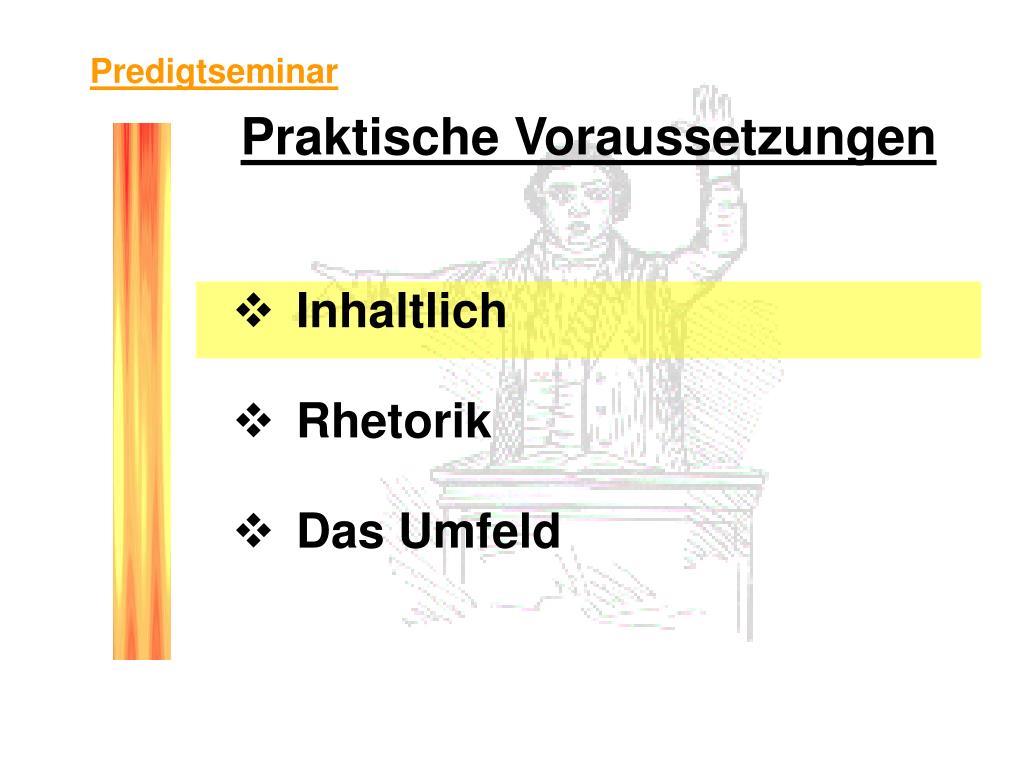 Predigtseminar

Praktische Voraussetzungen

❖ Inhaltlich

❖ Rhetorik

❖ Das Umfeld